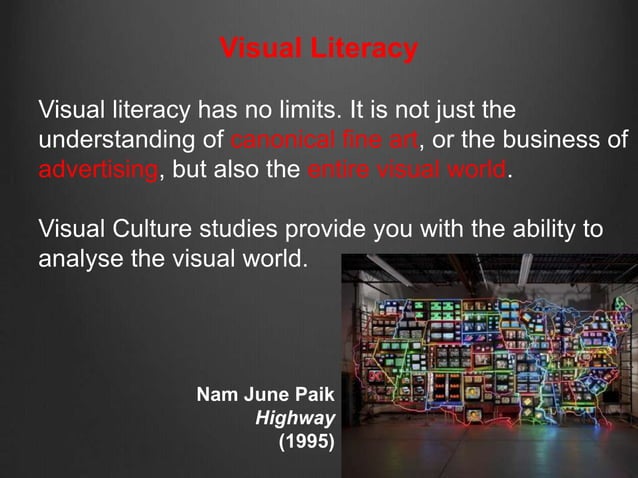 Visual Literacy

Visual literacy has no limits. It is not just the understanding of canonical fine art, or the business of advertising, but also the entire visual world.

Visual Culture studies provide you with the ability to analyse the visual world.

Nam June Paik
Highway
(1995)